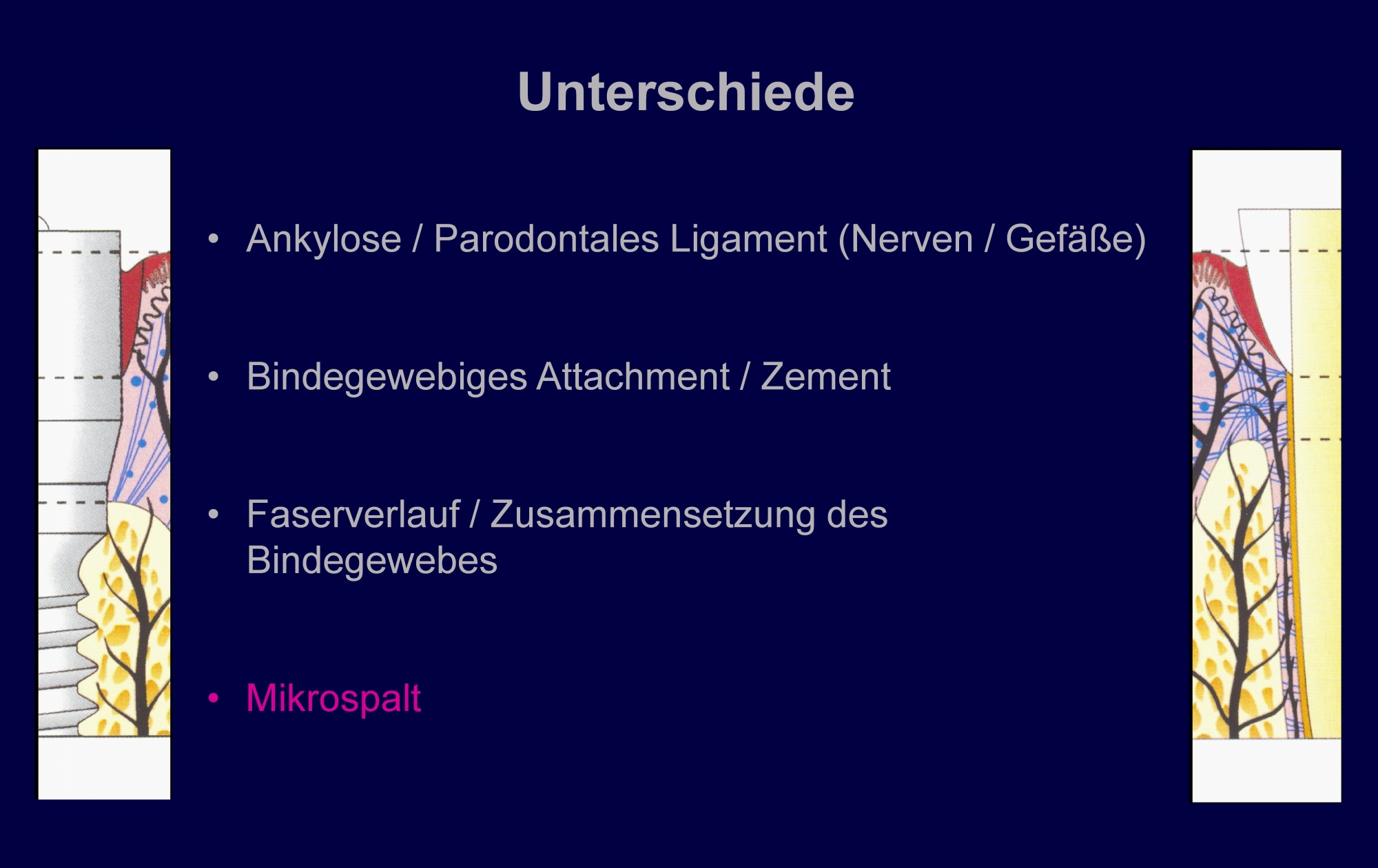 Unterschiede

• Ankylose / Parodontales Ligament (Nerven / Gefäße)

• Bindegewebiges Attachment / Zement

• Faserverlauf / Zusammensetzung des Bindegewebes

• Mikrospalt